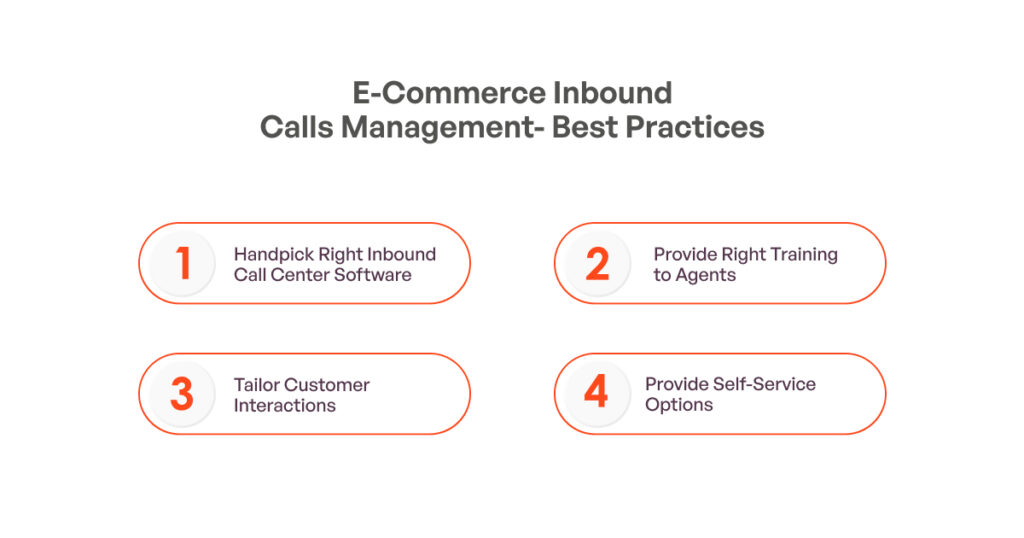 E-Commerce Inbound
Calls Management- Best Practices

1 Handpick Right Inbound Call Center Software

2 Provide Right Training to Agents

3 Tailor Customer Interactions

4 Provide Self-Service Options